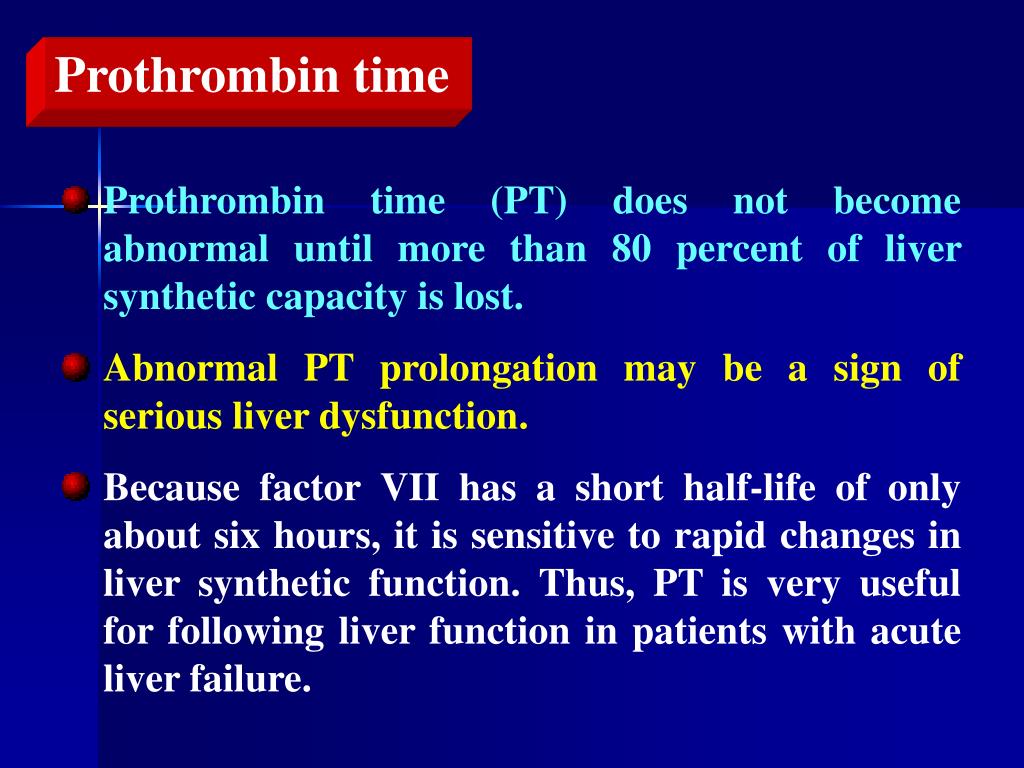 Prothrombin time

Prothrombin time (PT) does not become abnormal until more than 80 percent of liver synthetic capacity is lost.

Abnormal PT prolongation may be a sign of serious liver dysfunction.

Because factor VII has a short half-life of only about six hours, it is sensitive to rapid changes in liver synthetic function. Thus, PT is very useful for following liver function in patients with acute liver failure.